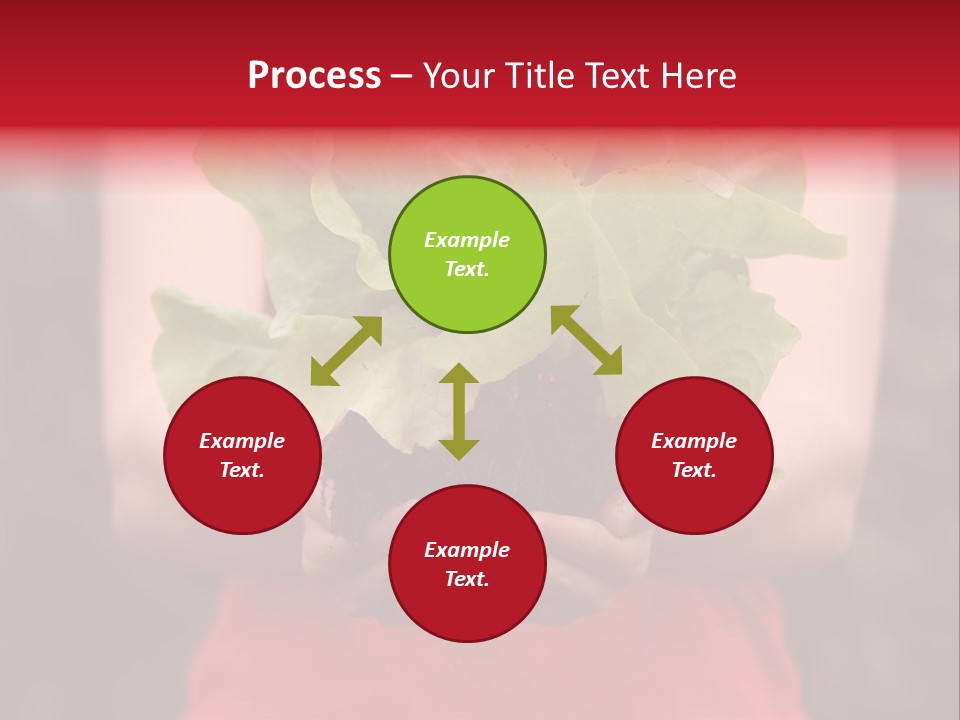 Process – Your Title Text Here

Example Text.

Example Text.

Example Text.

Example Text.